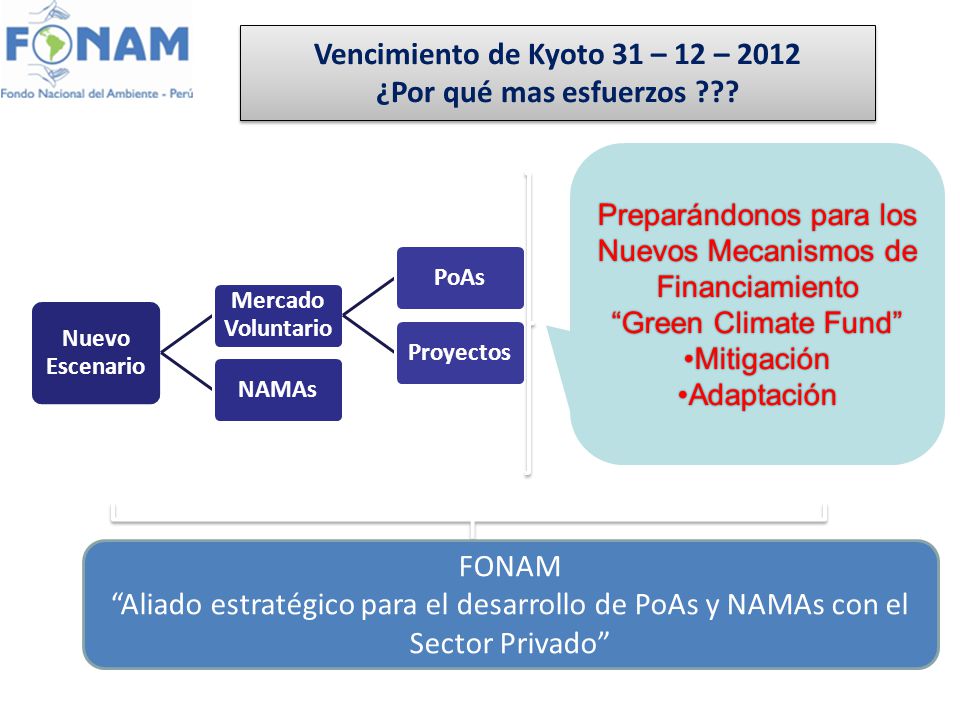 FONAM
Fondo Nacional del Ambiente - Perú

Vencimiento de Kyoto 31 – 12 – 2012
¿Por qué mas esfuerzos ???

Nuevo Escenario

Mercado Voluntario

NAMAs

PoAs

Proyectos

Preparándonos para los Nuevos Mecanismos de Financiamiento
“Green Climate Fund”
•Mitigación
•Adaptación

FONAM
“Aliado estratégico para el desarrollo de PoAs y NAMAs con el Sector Privado”